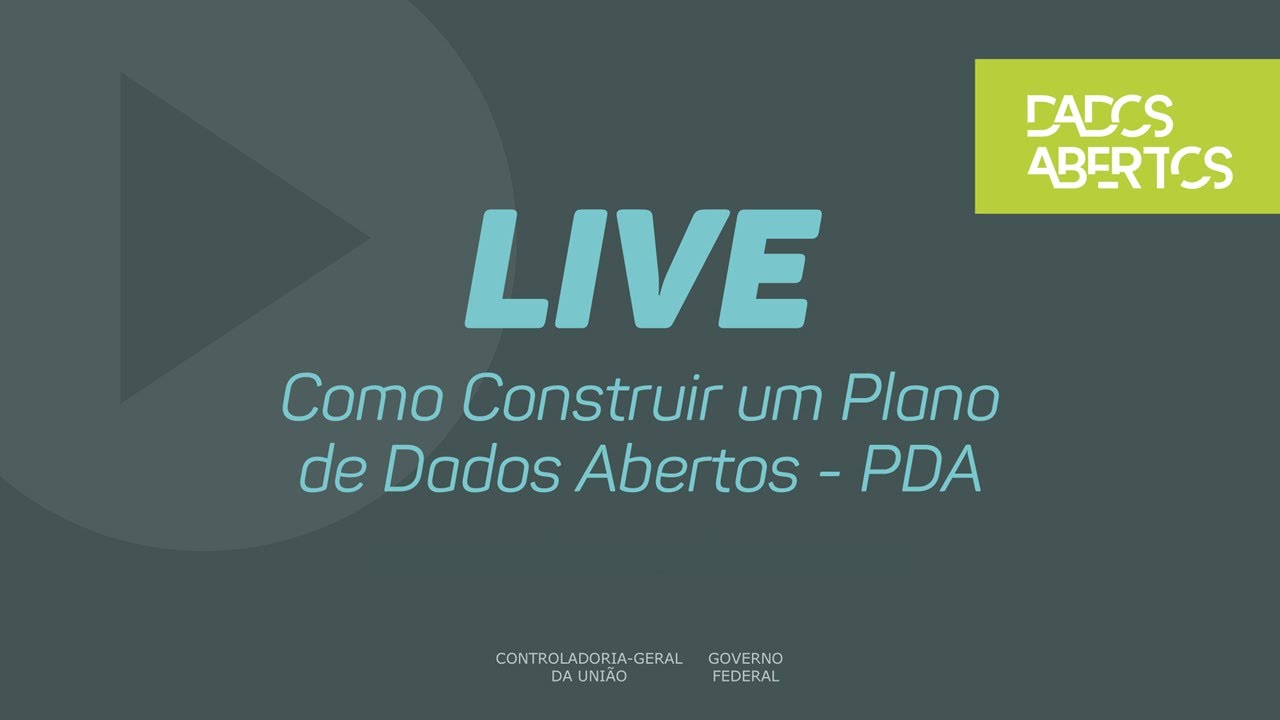 DADOS ABERTOS

LIVE

Como Construir um Plano de Dados Abertos - PDA

CONTROLADORIA-GERAL DA UNIÃO

GOVERNO FEDERAL